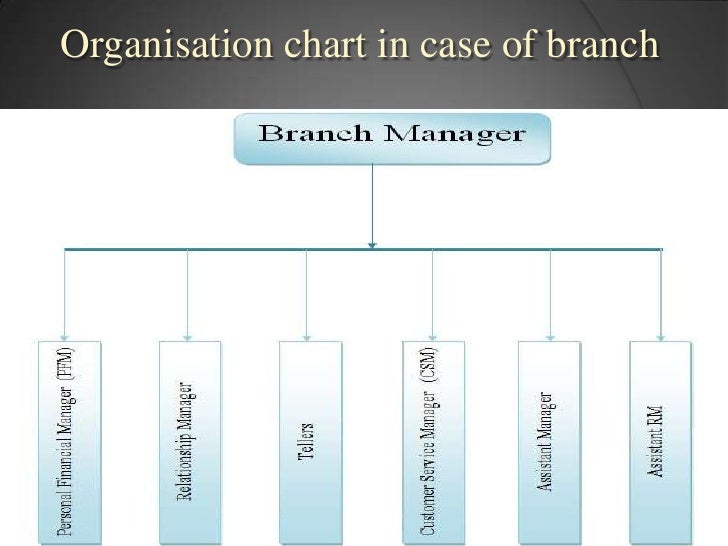 Organisation chart in case of branch

Branch Manager

Personal Financial Manager (PFM)

Relationship Manager

Tellers

Customer Service Manager (CSM)

Assistant Manager

Assistant RM